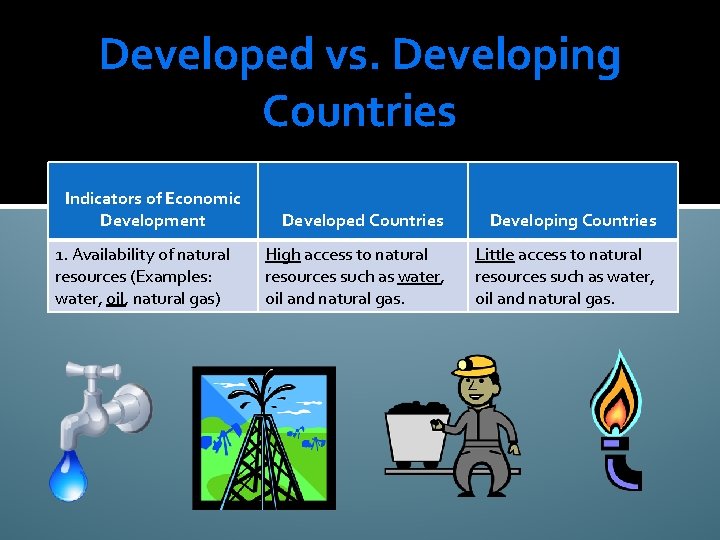 Developed vs. Developing Countries

| Indicators of Economic Development | Developed Countries | Developing Countries |
|---|---|---|
| 1. Availability of natural resources (Examples: water, oil, natural gas) | High access to natural resources such as water, oil and natural gas. | Little access to natural resources such as water, oil and natural gas. |